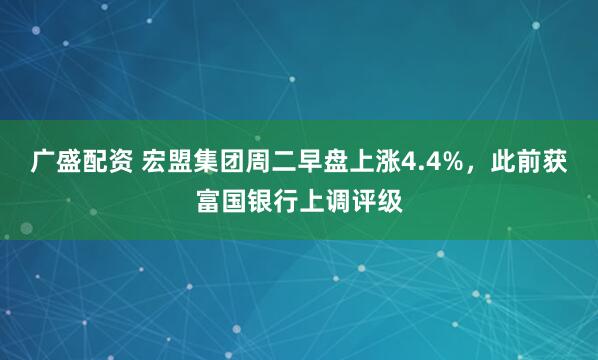 广盛配资 宏盟集团周二早盘上涨4.4%，此前获富国银行上调评级